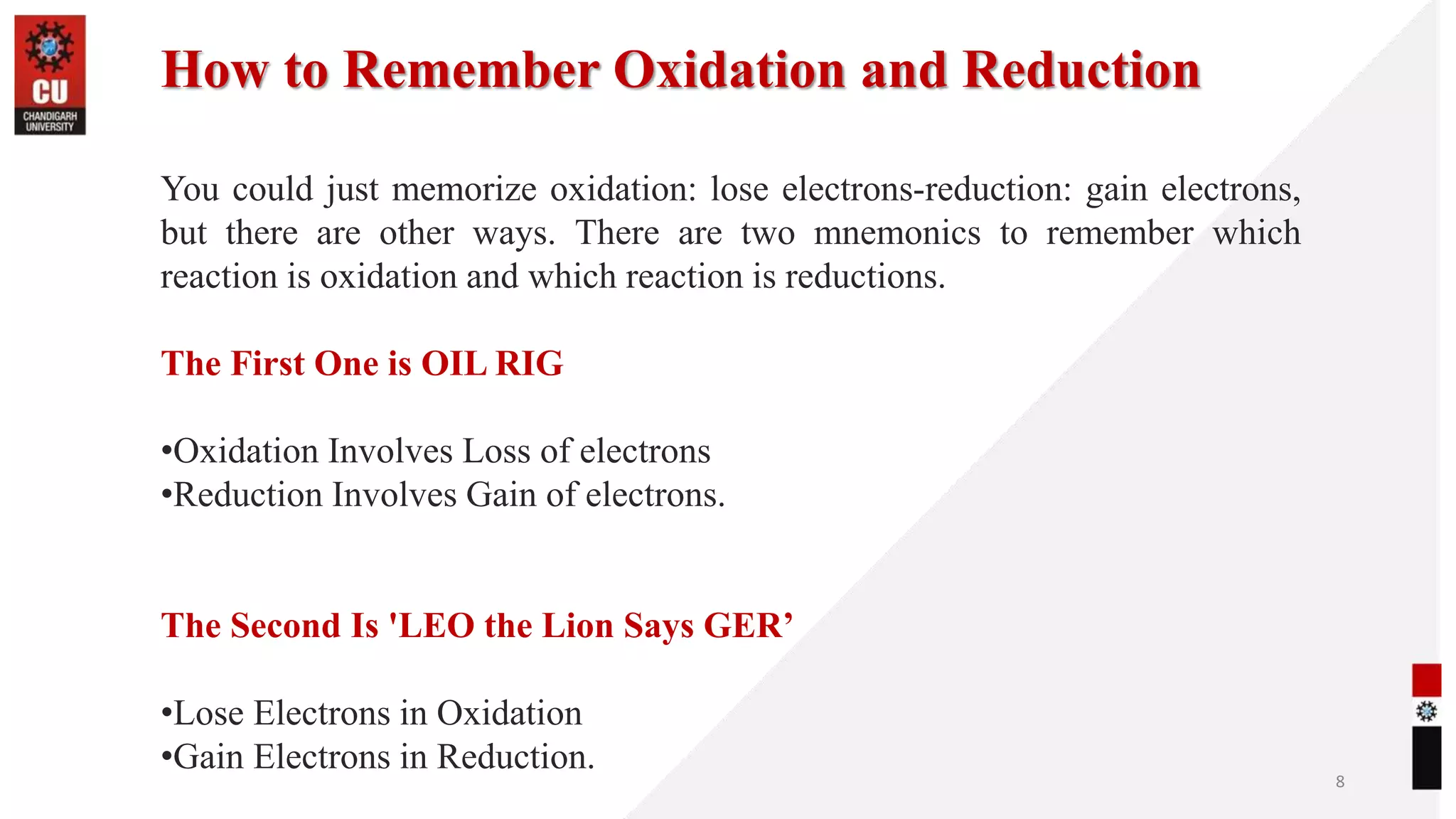 CU
CHANDIGARH UNIVERSITY

How to Remember Oxidation and Reduction

You could just memorize oxidation: lose electrons-reduction: gain electrons, but there are other ways. There are two mnemonics to remember which reaction is oxidation and which reaction is reductions.

The First One is OIL RIG

•Oxidation Involves Loss of electrons
•Reduction Involves Gain of electrons.

The Second Is 'LEO the Lion Says GER’

•Lose Electrons in Oxidation
•Gain Electrons in Reduction.

8